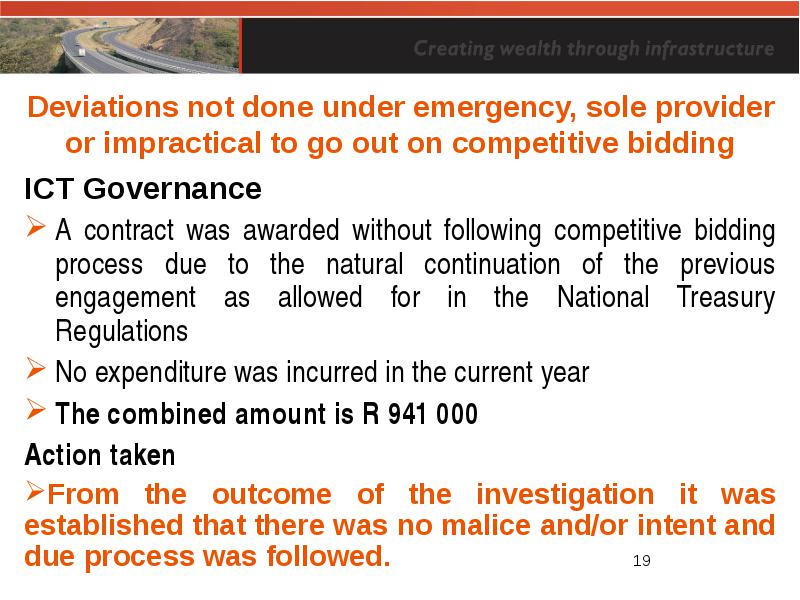 Creating wealth through infrastructure

Deviations not done under emergency, sole provider or impractical to go out on competitive bidding

ICT Governance

➢ A contract was awarded without following competitive bidding process due to the natural continuation of the previous engagement as allowed for in the National Treasury Regulations

➢ No expenditure was incurred in the current year

➢ The combined amount is R 941 000

Action taken

➢From the outcome of the investigation it was established that there was no malice and/or intent and due process was followed.

19